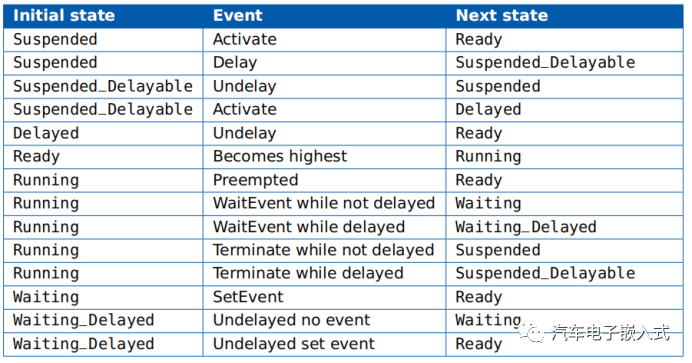 | Initial state | Event | Next state |
|---|---|---|
| Suspended | Activate | Ready |
| Suspended | Delay | Suspended_Delayable |
| Suspended_Delayable | Undelay | Suspended |
| Suspended_Delayable | Activate | Delayed |
| Delayed | Undelay | Ready |
| Ready | Becomes highest | Running |
| Running | Preempted | Ready |
| Running | WaitEvent while not delayed | Waiting |
| Running | WaitEvent while delayed | Waiting_Delayed |
| Running | Terminate while not delayed | Suspended |
| Running | Terminate while delayed | Suspended_Delayable |
| Waiting | SetEvent | Ready |
| Waiting_Delayed | Undelayed no event | Waiting |
| Waiting_Delayed | Undelayed set event | Ready |

汽车电子嵌入式